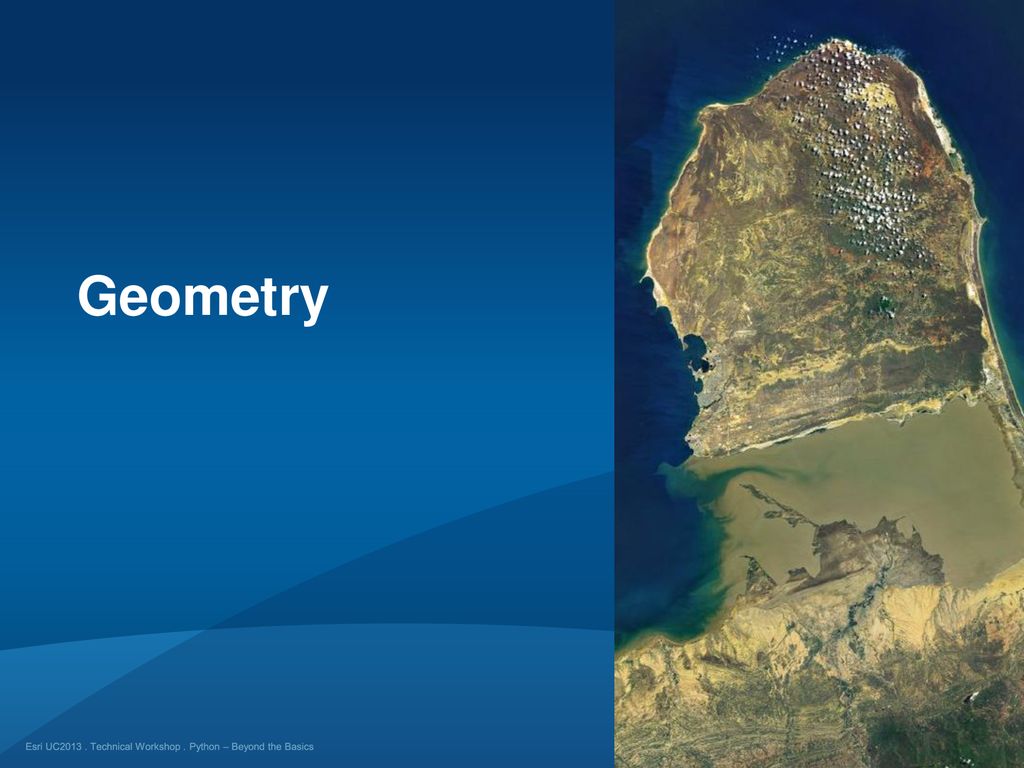 Geometry

Esri UC2013 . Technical Workshop . Python – Beyond the Basics